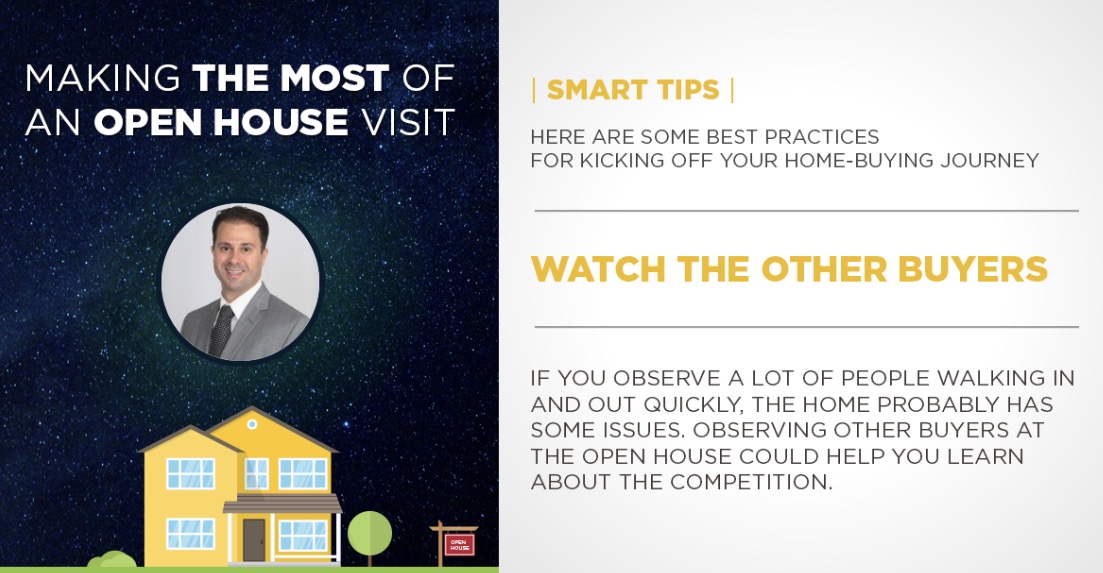 MAKING THE MOST OF AN OPEN HOUSE VISIT

OPEN HOUSE

| SMART TIPS |

HERE ARE SOME BEST PRACTICES FOR KICKING OFF YOUR HOME-BUYING JOURNEY

WATCH THE OTHER BUYERS

IF YOU OBSERVE A LOT OF PEOPLE WALKING IN AND OUT QUICKLY, THE HOME PROBABLY HAS SOME ISSUES. OBSERVING OTHER BUYERS AT THE OPEN HOUSE COULD HELP YOU LEARN ABOUT THE COMPETITION.